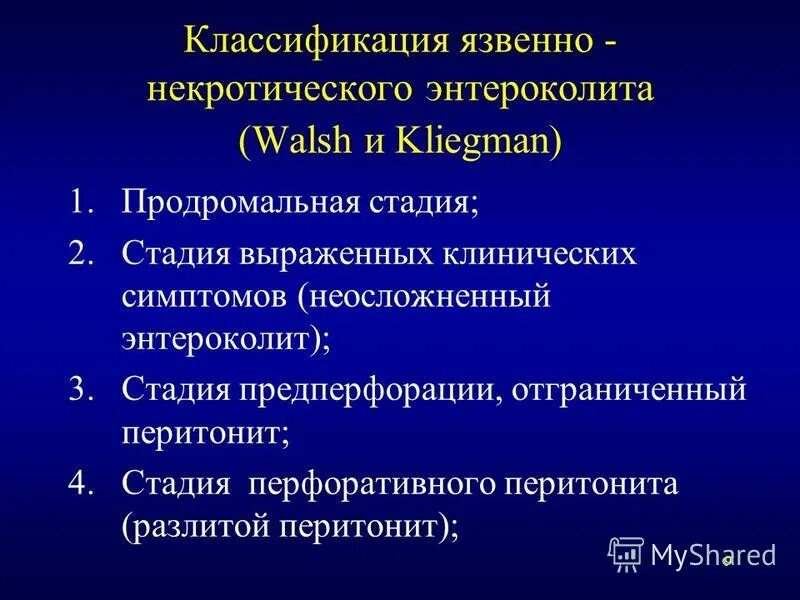 Классификация язвенно - некротического энтероколита (Walsh и Kliegman)

1. Продромальная стадия;
2. Стадия выраженных клинических симптомов (неосложненный энтероколит);
3. Стадия предперфорации, отграниченный перитонит;
4. Стадия перфоративного перитонита (разлитой перитонит);

MyShared